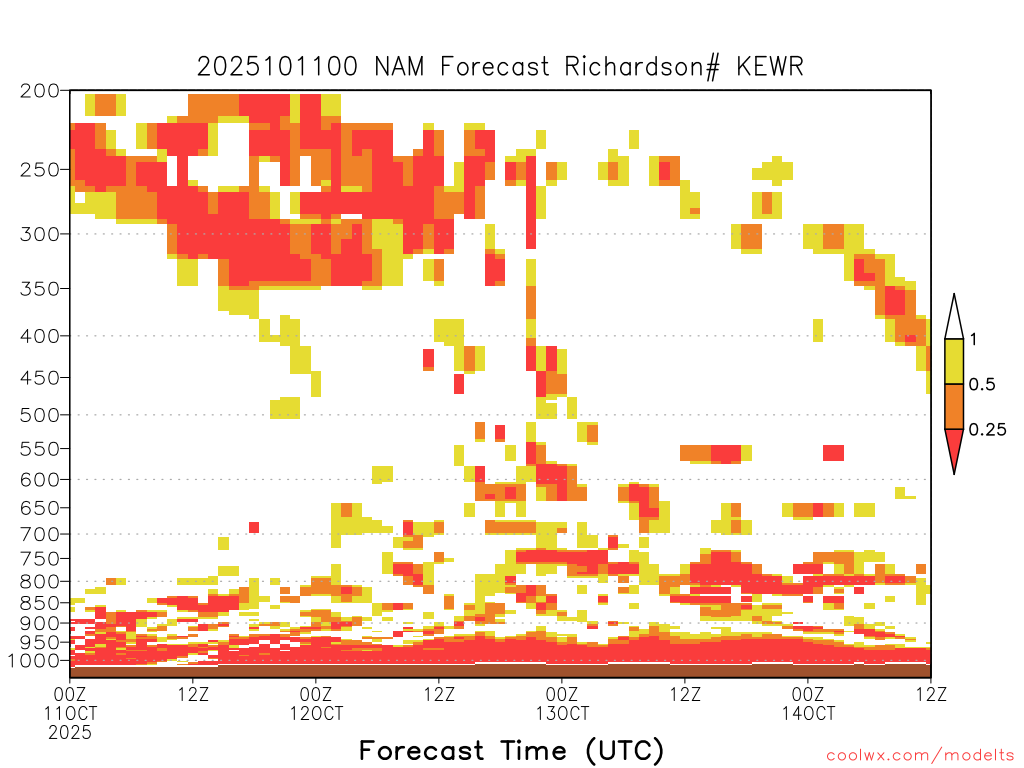 2025101100 NAM Forecast Richardson# KEWR

200
250
300
350
400
450
500
550
600
650
700
750
800
850
900
950
1000

1
0.5
0.25

00Z 11OCT 2025
12Z
00Z 12OCT
12Z
00Z 13OCT
12Z
00Z 14OCT
12Z

Forecast Time (UTC)

coolwx.com/modelts